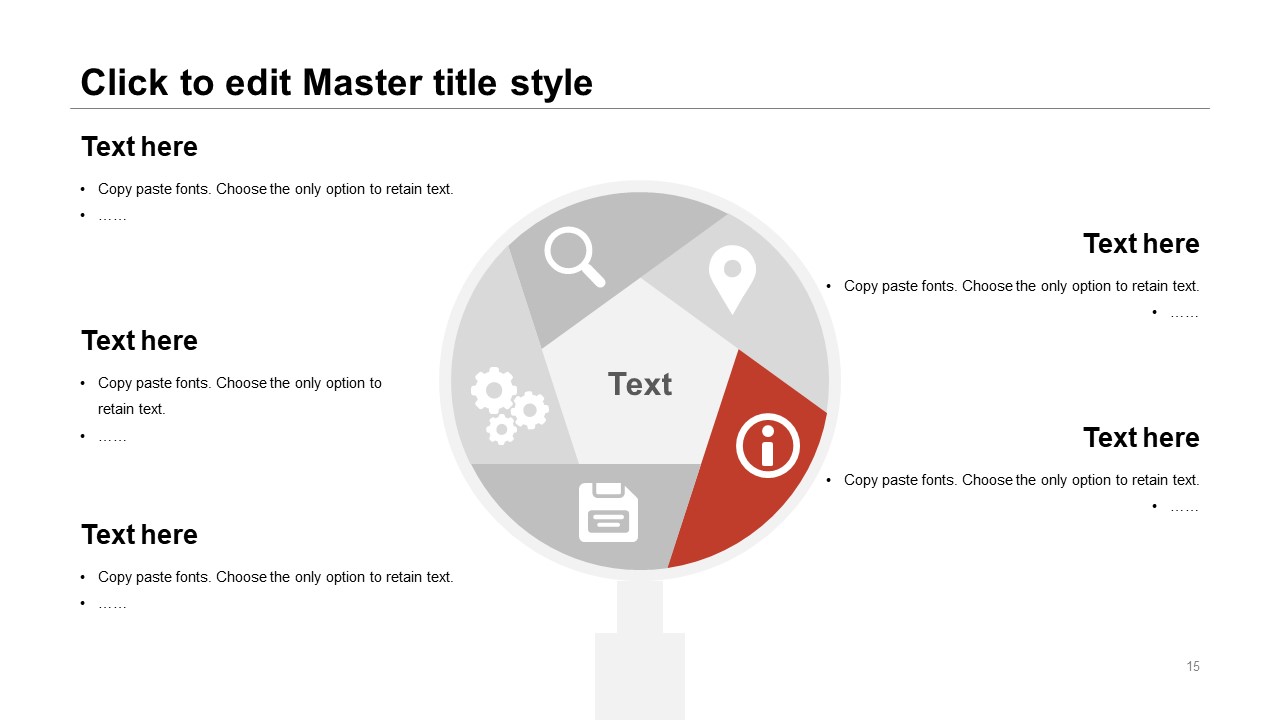 Click to edit Master title style

Text here

• Copy paste fonts. Choose the only option to retain text.
• ……

Text here

• Copy paste fonts. Choose the only option to retain text.
• ……

Text here

• Copy paste fonts. Choose the only option to retain text.
• ……

Text

Text here

• Copy paste fonts. Choose the only option to retain text.
• ……

Text here

• Copy paste fonts. Choose the only option to retain text.
• ……

15